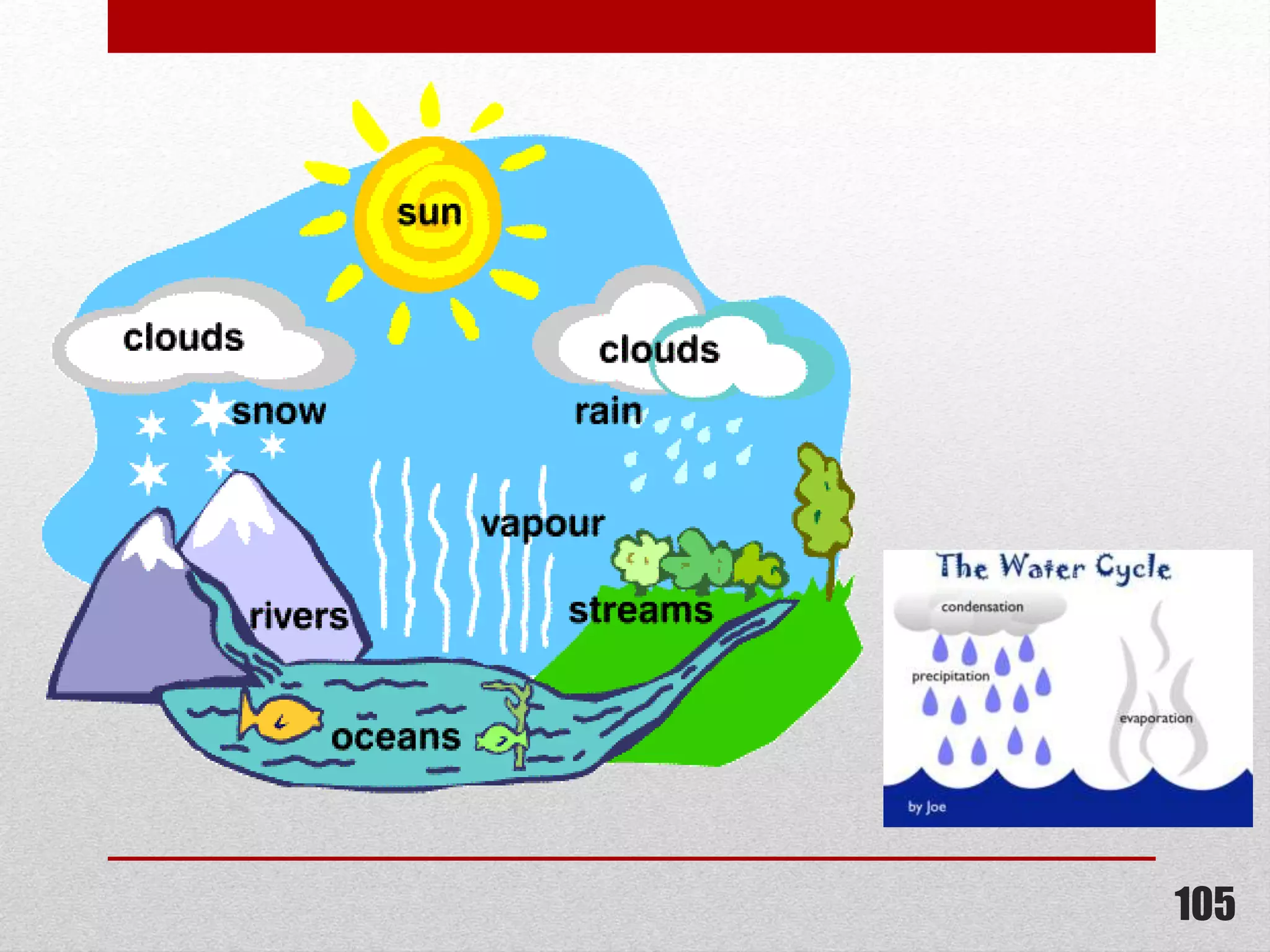 sun

clouds

clouds

snow

rain

vapour

rivers

streams

oceans

The Water Cycle

condensation

precipitation

evaporation

by Joe

105